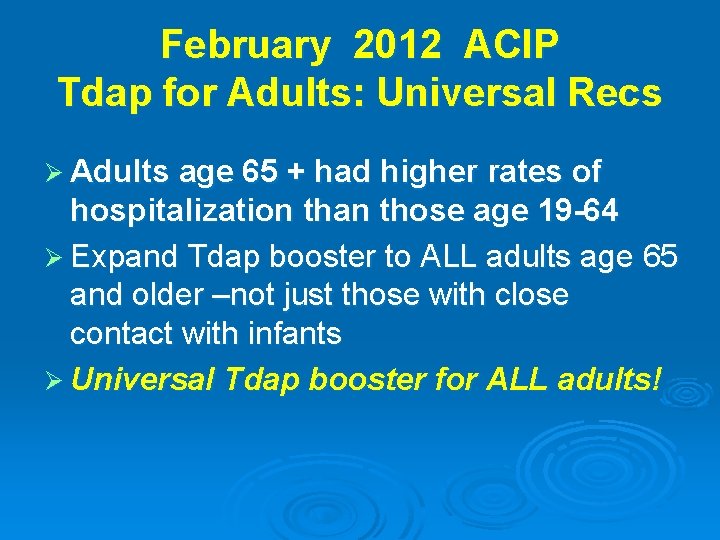 February 2012 ACIP
Tdap for Adults: Universal Recs

➢ Adults age 65 + had higher rates of hospitalization than those age 19-64

➢ Expand Tdap booster to ALL adults age 65 and older –not just those with close contact with infants

➢ Universal Tdap booster for ALL adults!